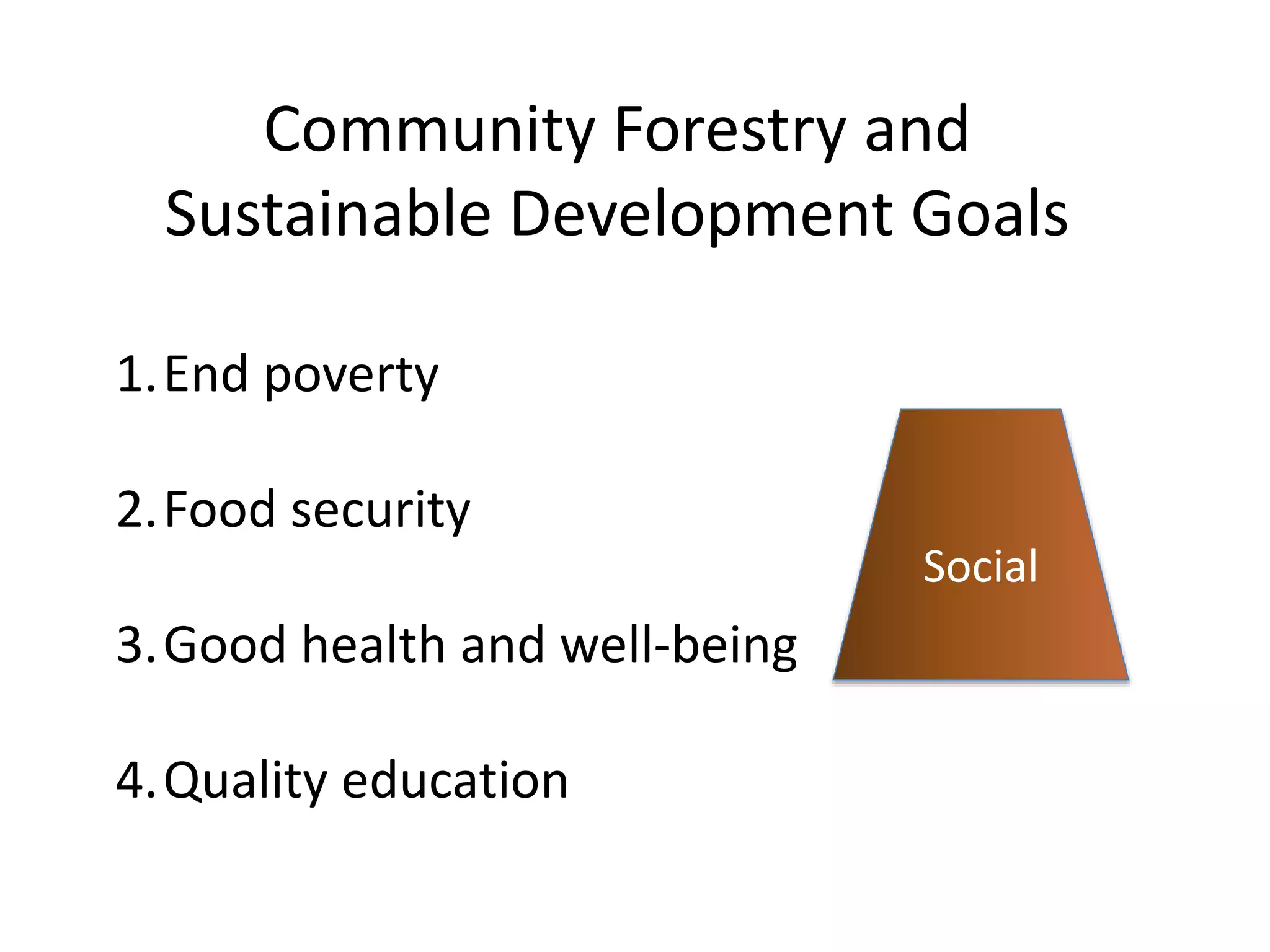 Community Forestry and Sustainable Development Goals

1. End poverty

2. Food security

3. Good health and well-being

4. Quality education

Social